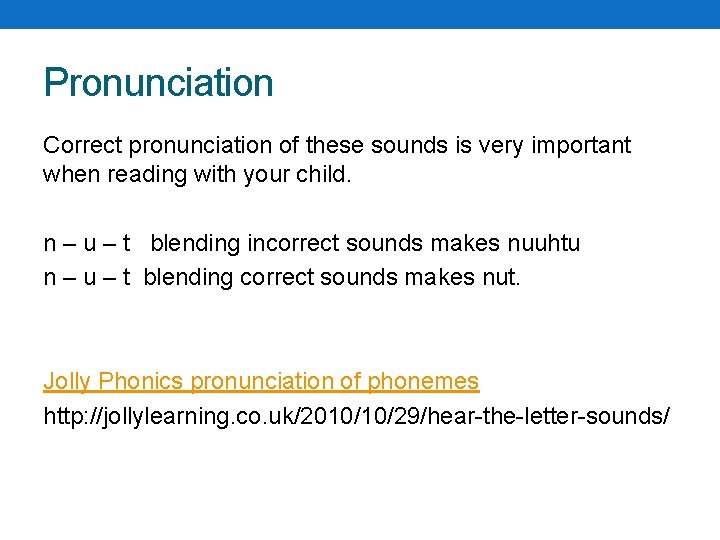 Pronunciation

Correct pronunciation of these sounds is very important when reading with your child.

n – u – t blending incorrect sounds makes nuuhtu
n – u – t blending correct sounds makes nut.

Jolly Phonics pronunciation of phonemes
http://jollylearning.co.uk/2010/10/29/hear-the-letter-sounds/